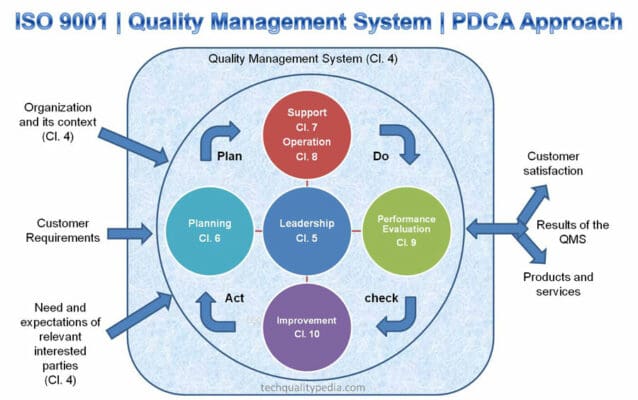 ISO 9001 | Quality Management System | PDCA Approach

Quality Management System (Cl. 4)

Organization and its context (Cl. 4)

Customer Requirements

Need and expectations of relevant interested parties (Cl. 4)

Plan

Support Cl. 7 Operation Cl. 8

Do

Planning Cl. 6

Leadership Cl. 5

Performance Evaluation Cl. 9

Act

Improvement Cl. 10

check

Customer satisfaction

Results of the QMS

Products and services

techqualitypedia.com